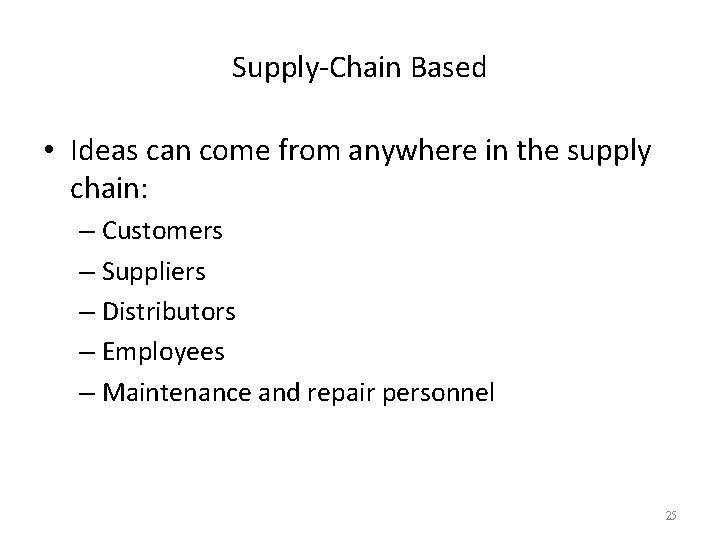 Supply-Chain Based

• Ideas can come from anywhere in the supply chain:
– Customers
– Suppliers
– Distributors
– Employees
– Maintenance and repair personnel

25